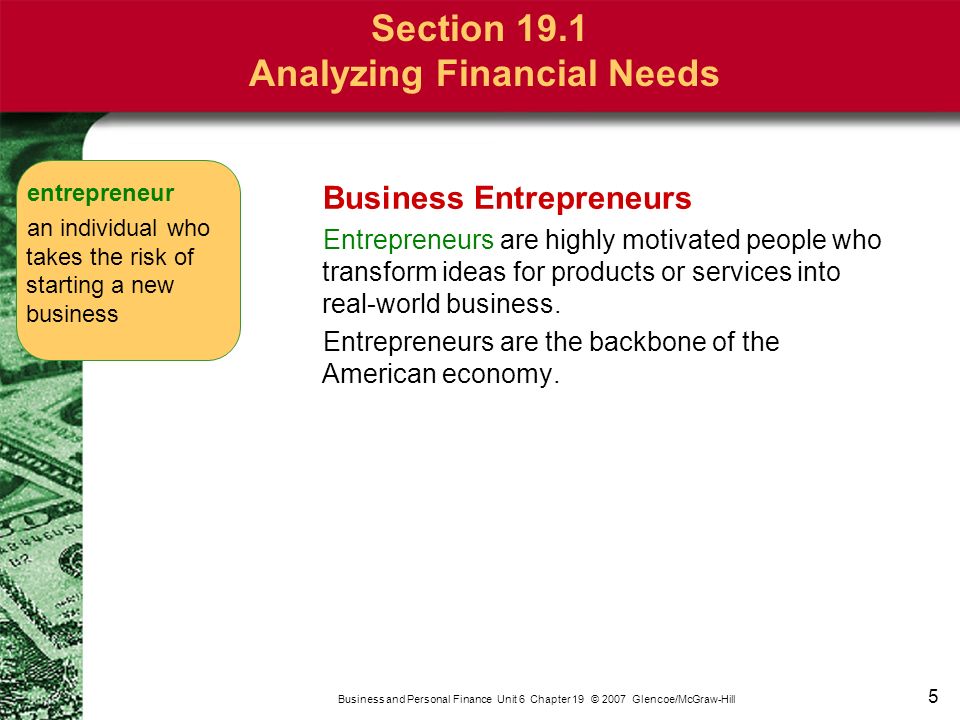 Section 19.1
Analyzing Financial Needs

entrepreneur
an individual who takes the risk of starting a new business

Business Entrepreneurs

Entrepreneurs are highly motivated people who transform ideas for products or services into real-world business.

Entrepreneurs are the backbone of the American economy.

Business and Personal Finance Unit 6 Chapter 19 © 2007 Glencoe/McGraw-Hill

5